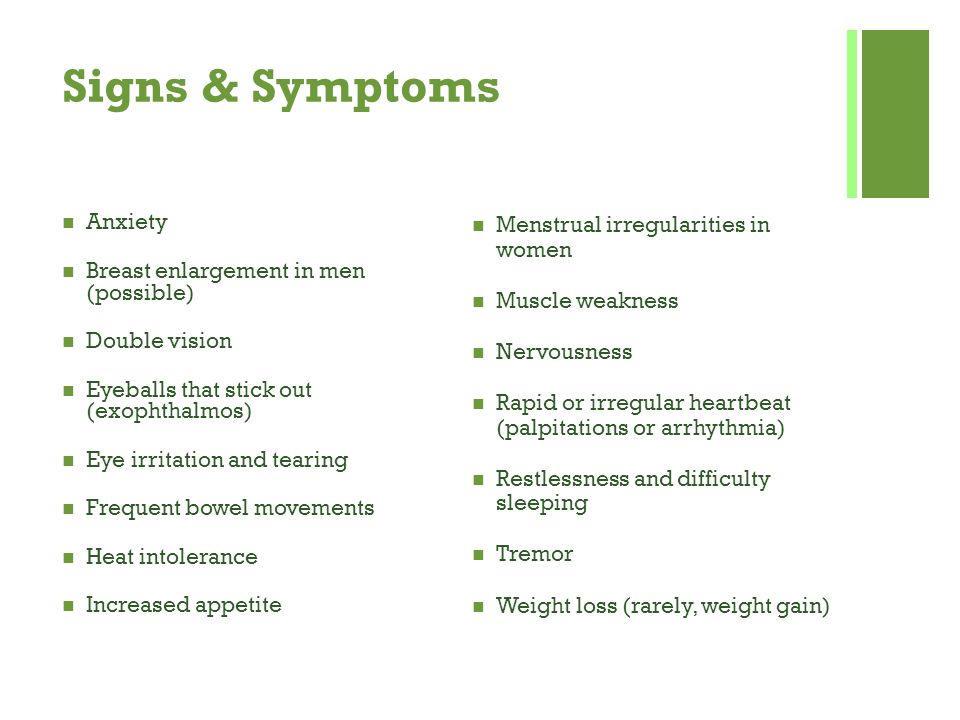 Signs & Symptoms

- Anxiety
- Breast enlargement in men (possible)
- Double vision
- Eyeballs that stick out (exophthalmos)
- Eye irritation and tearing
- Frequent bowel movements
- Heat intolerance
- Increased appetite

- Menstrual irregularities in women
- Muscle weakness
- Nervousness
- Rapid or irregular heartbeat (palpitations or arrhythmia)
- Restlessness and difficulty sleeping
- Tremor
- Weight loss (rarely, weight gain)